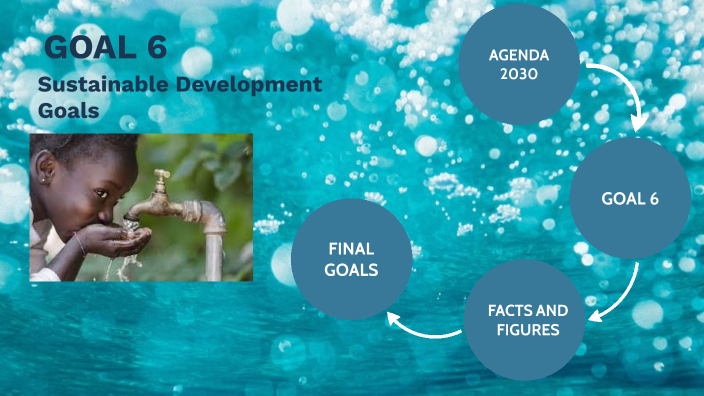 GOAL 6

Sustainable Development Goals

AGENDA 2030

GOAL 6

FACTS AND FIGURES

FINAL GOALS